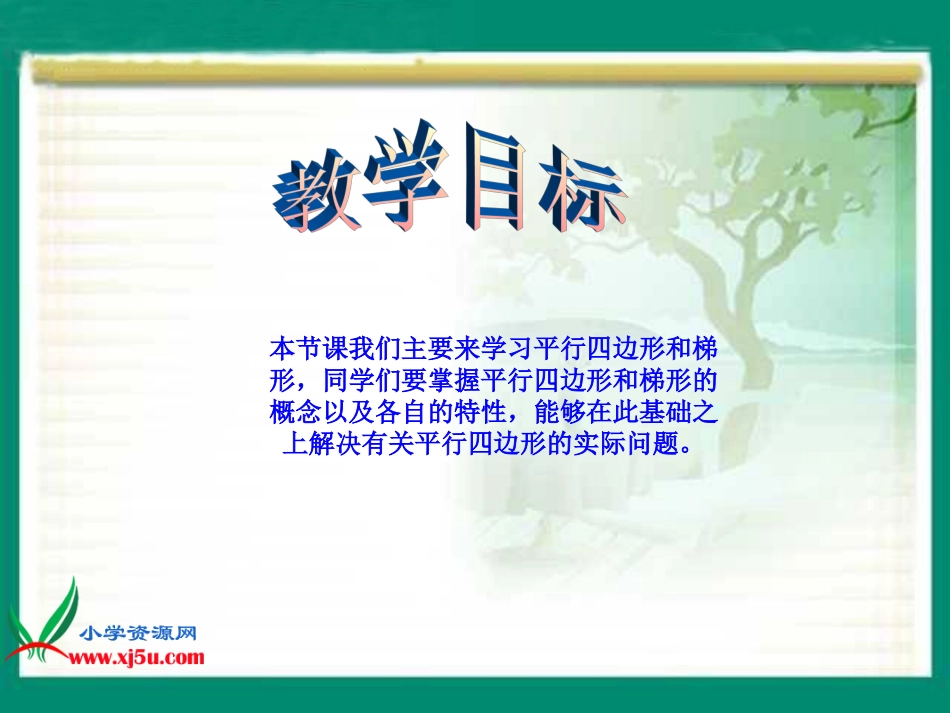 教学目标

本节课我们主要来学习平行四边形和梯形，同学们要掌握平行四边形和梯形的概念以及各自的特性，能够在此基础之上解决有关平行四边形的实际问题。

小学资源网
www.xj5u.com